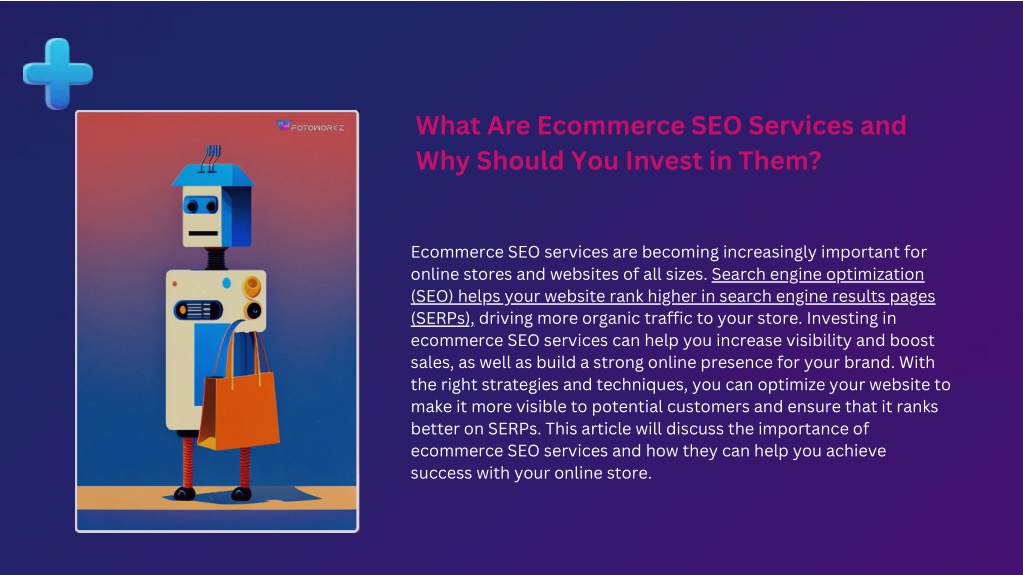 FOTOWORKZ

What Are Ecommerce SEO Services and Why Should You Invest in Them?

Ecommerce SEO services are becoming increasingly important for online stores and websites of all sizes. Search engine optimization (SEO) helps your website rank higher in search engine results pages (SERPs), driving more organic traffic to your store. Investing in ecommerce SEO services can help you increase visibility and boost sales, as well as build a strong online presence for your brand. With the right strategies and techniques, you can optimize your website to make it more visible to potential customers and ensure that it ranks better on SERPs. This article will discuss the importance of ecommerce SEO services and how they can help you achieve success with your online store.